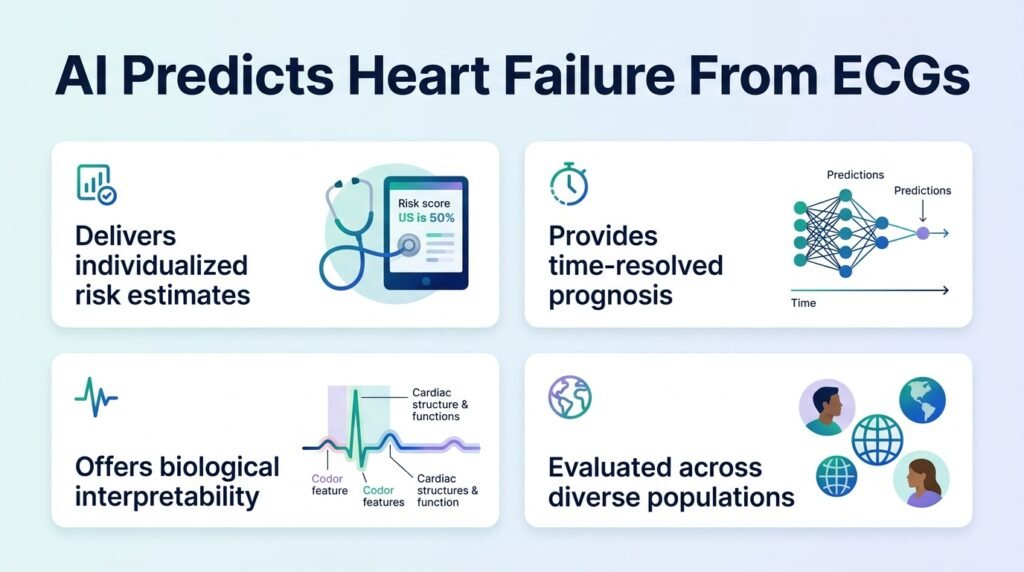 AI Predicts Heart Failure From ECGs

Delivers individualized risk estimates

Risk score
US is 50%

Provides time-resolved prognosis

Predictions

Predictions

Time

Offers biological interpretability

Cardiac structure & functions

Codor feature

Codor features

Cardiac structures & function

Evaluated across diverse populations